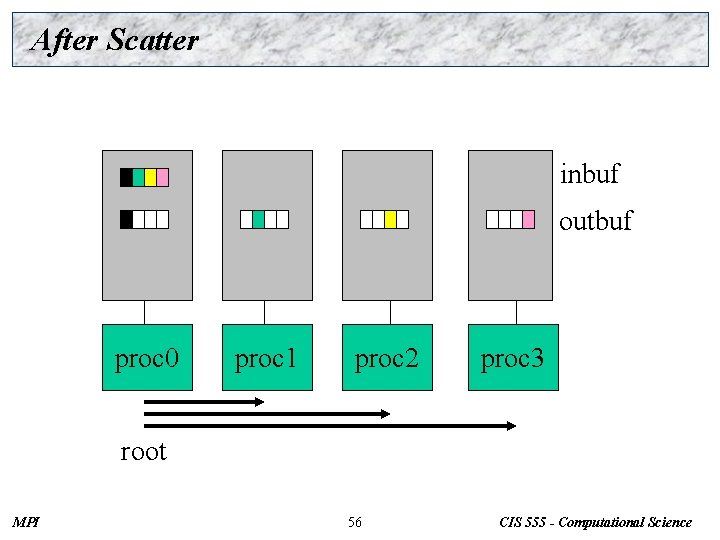 After Scatter

inbuf

outbuf

proc0

proc1

proc2

proc3

root

MPI

56

CIS 555 - Computational Science